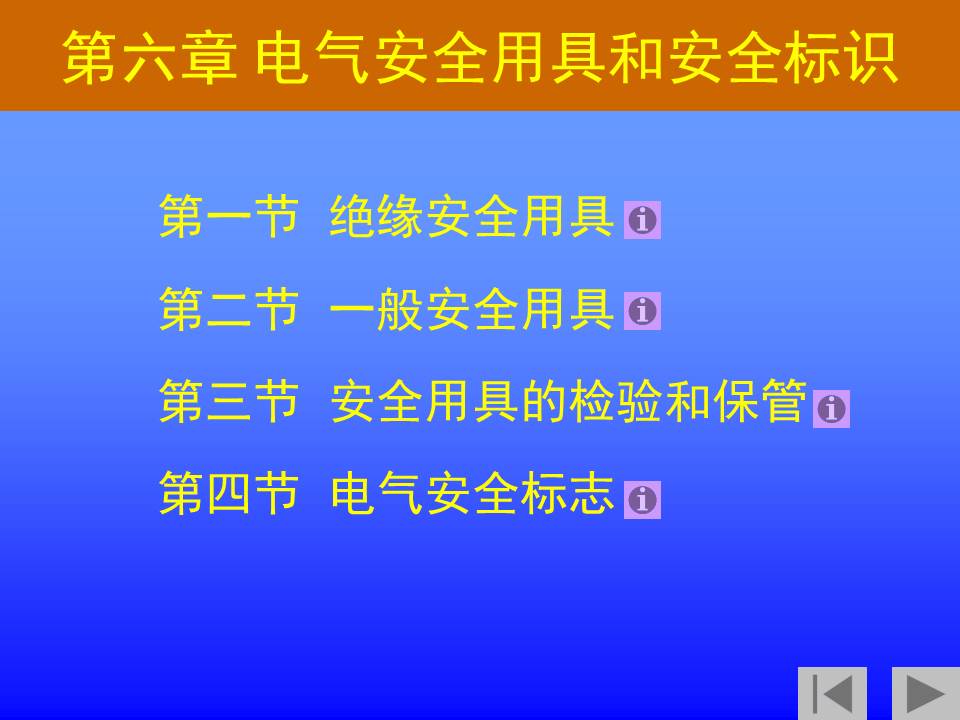 第六章 电气安全用具和安全标识

第一节 绝缘安全用具

第二节 一般安全用具

第三节 安全用具的检验和保管

第四节 电气安全标志